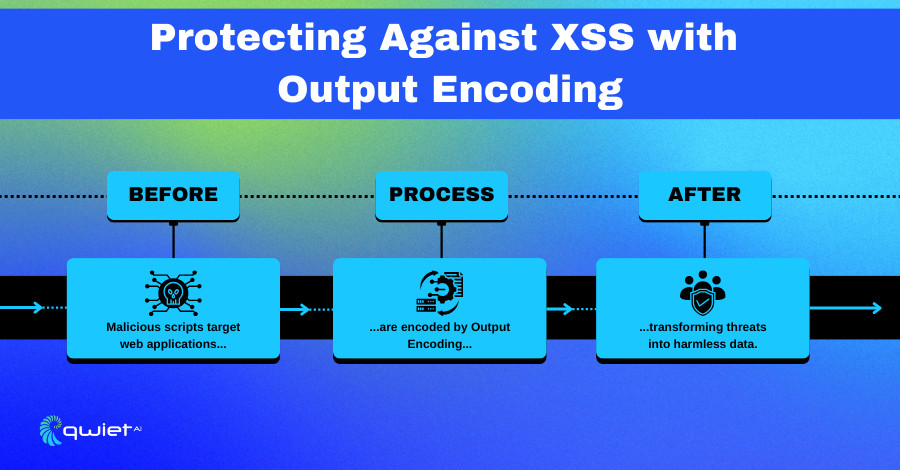 Protecting Against XSS with Output Encoding

BEFORE

Malicious scripts target web applications...

PROCESS

...are encoded by Output Encoding...

AFTER

...transforming threats into harmless data.

qwiet AI